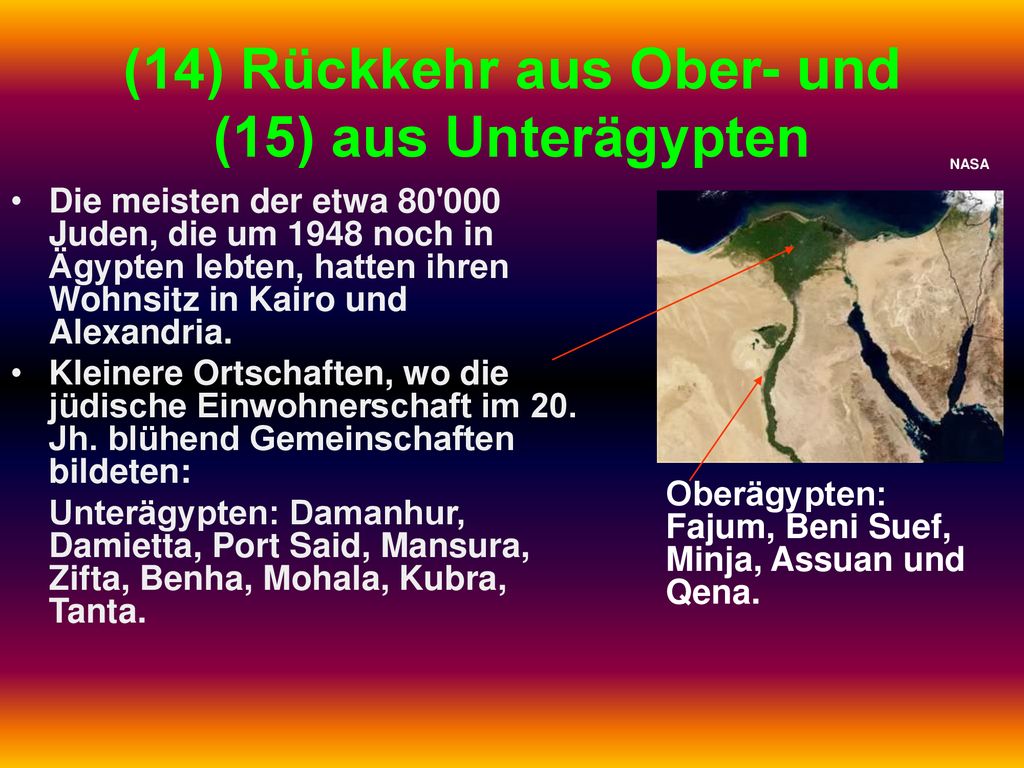 (14) Rückkehr aus Ober- und (15) aus Unterägypten

NASA

• Die meisten der etwa 80'000 Juden, die um 1948 noch in Ägypten lebten, hatten ihren Wohnsitz in Kairo und Alexandria.

• Kleinere Ortschaften, wo die jüdische Einwohnerschaft im 20. Jh. blühend Gemeinschaften bildeten:

Unterägypten: Damanhur, Damietta, Port Said, Mansura, Zifta, Benha, Mohala, Kubra, Tanta.

Oberägypten: Fajum, Beni Suef, Minja, Assuan und Qena.